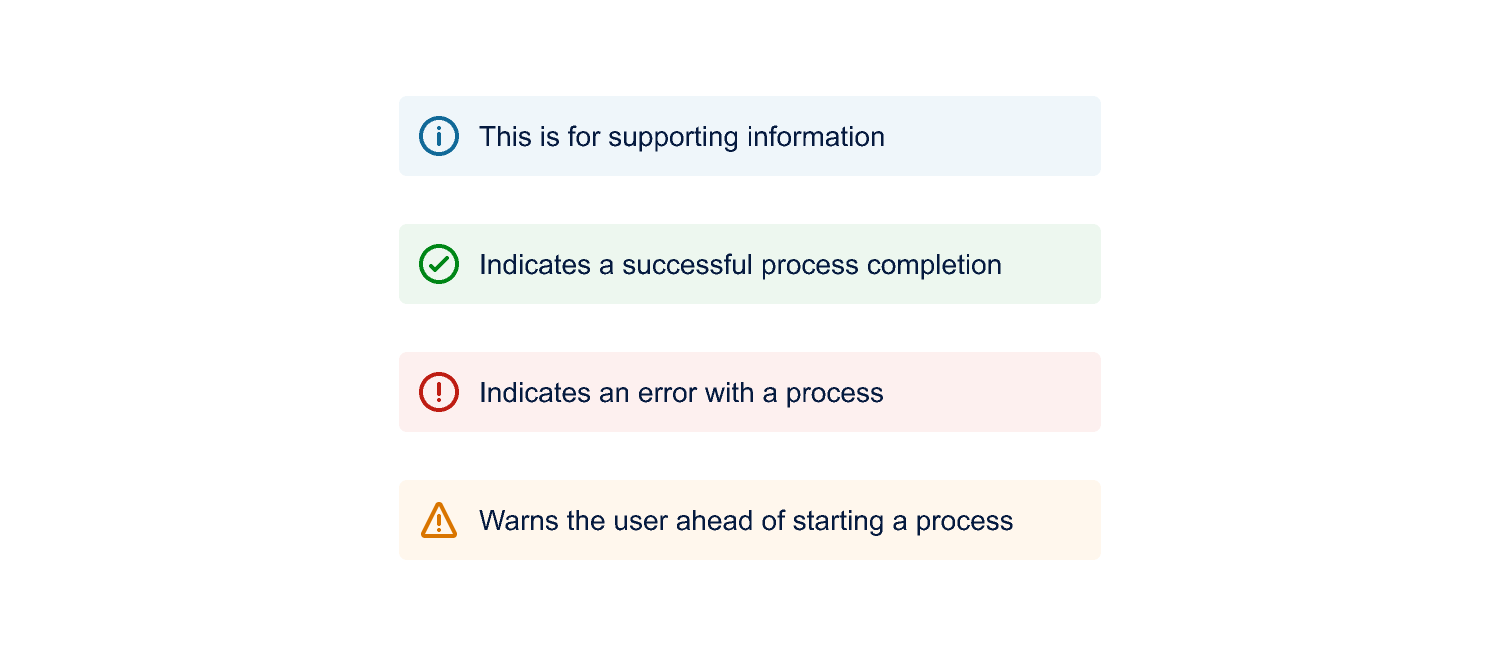 This is for supporting information

Indicates a successful process completion

Indicates an error with a process

Warns the user ahead of starting a process